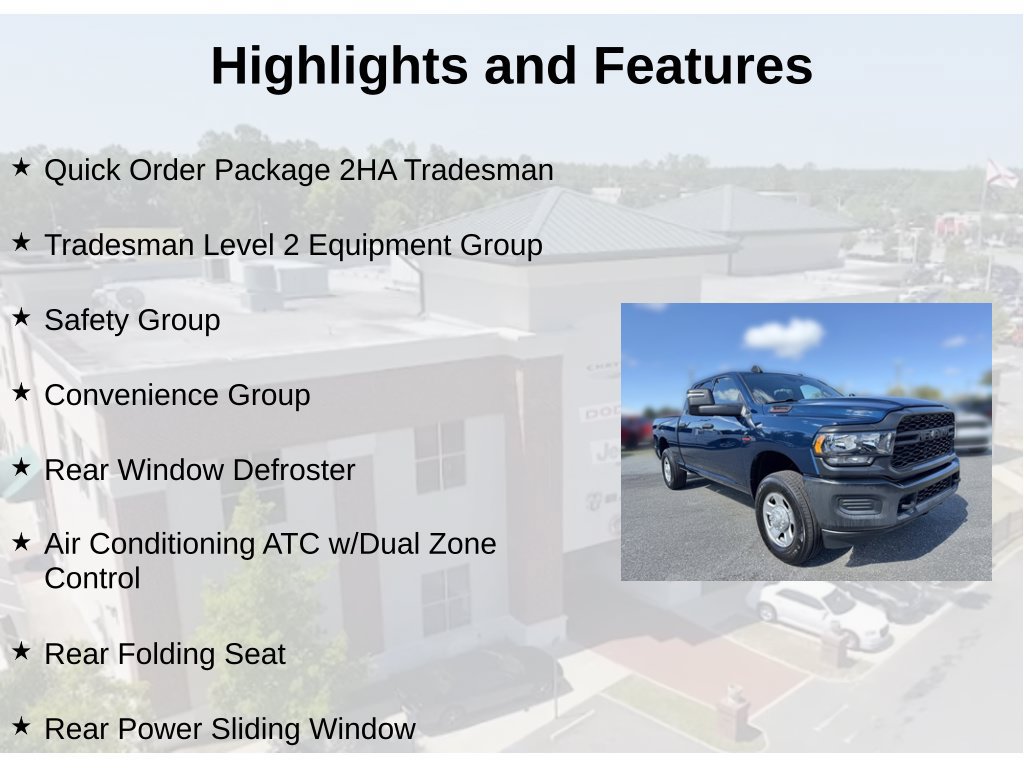 Highlights and Features

★ Quick Order Package 2HA Tradesman

★ Tradesman Level 2 Equipment Group

★ Safety Group

★ Convenience Group

★ Rear Window Defroster

★ Air Conditioning ATC w/Dual Zone Control

★ Rear Folding Seat

★ Rear Power Sliding Window